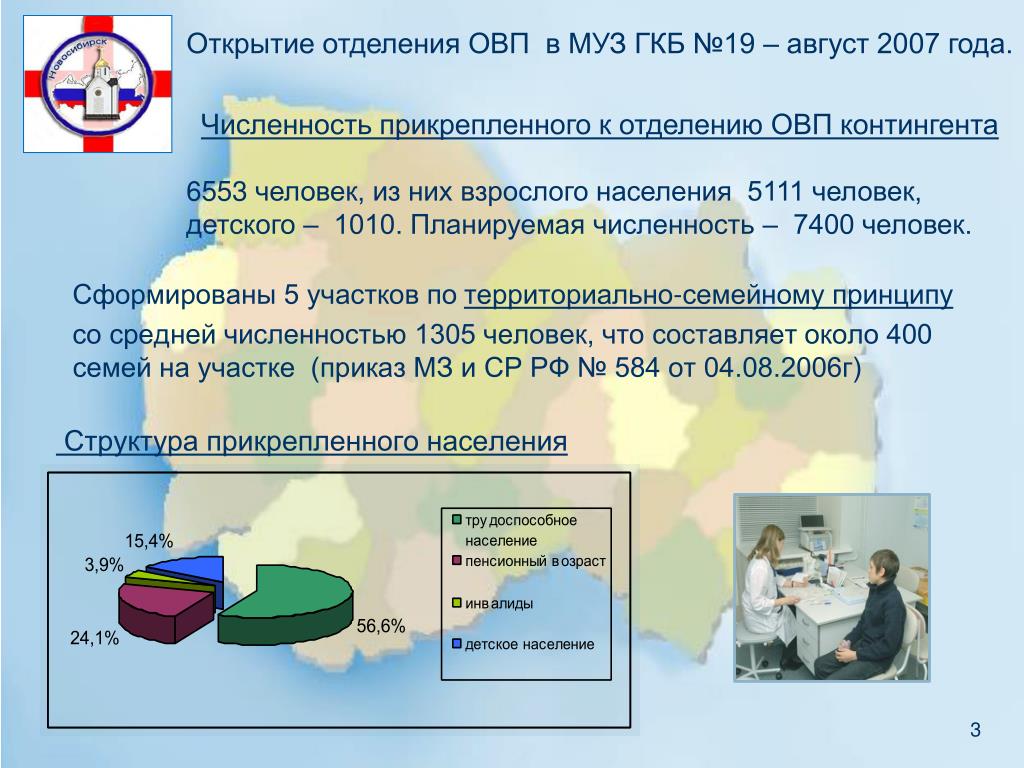 Новосибирск

Открытие отделения ОВП в МУЗ ГКБ №19 – август 2007 года.

Численность прикрепленного к отделению ОВП контингента

6553 человек, из них взрослого населения 5111 человек, детского – 1010. Планируемая численность – 7400 человек.

Сформированы 5 участков по территориально-семейному принципу со средней численностью 1305 человек, что составляет около 400 семей на участке (приказ МЗ и СР РФ № 584 от 04.08.2006г)

Структура прикрепленного населения

15,4%
3,9%
24,1%
56,6%

трудоспособное население
пенсионный возраст
инвалиды
детское население

3